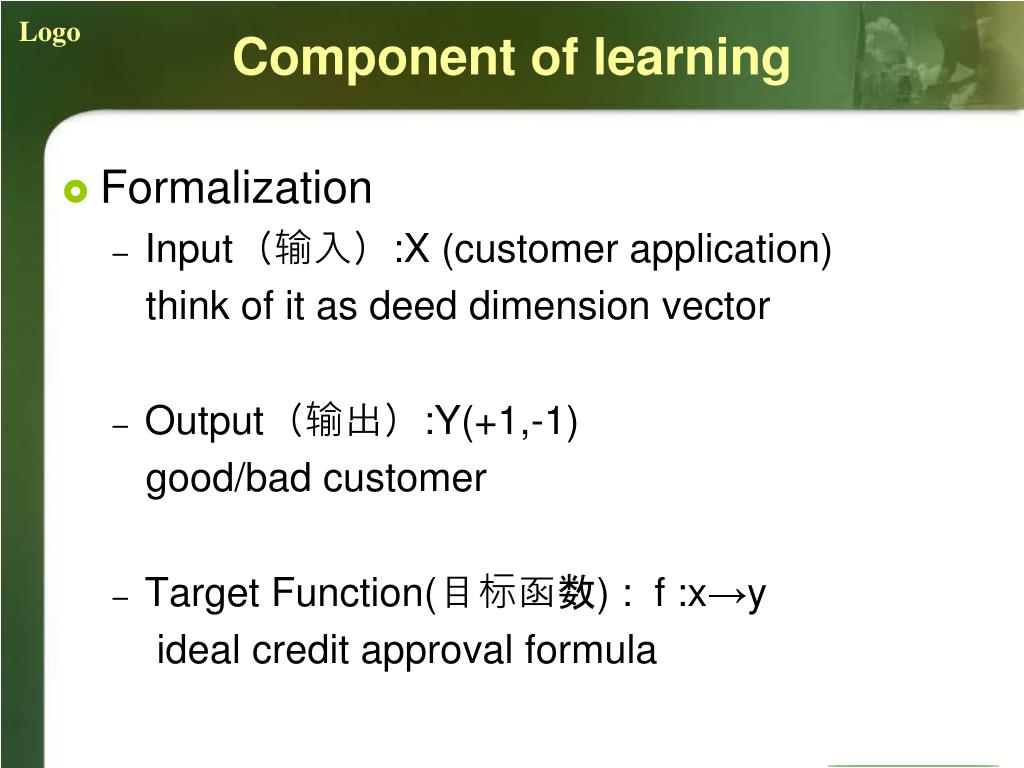 Logo

Component of learning

Formalization

– Input（输入）:X (customer application)
think of it as deed dimension vector

– Output（输出）:Y(+1,-1)
good/bad customer

– Target Function(目标函数) : f :x→y
ideal credit approval formula